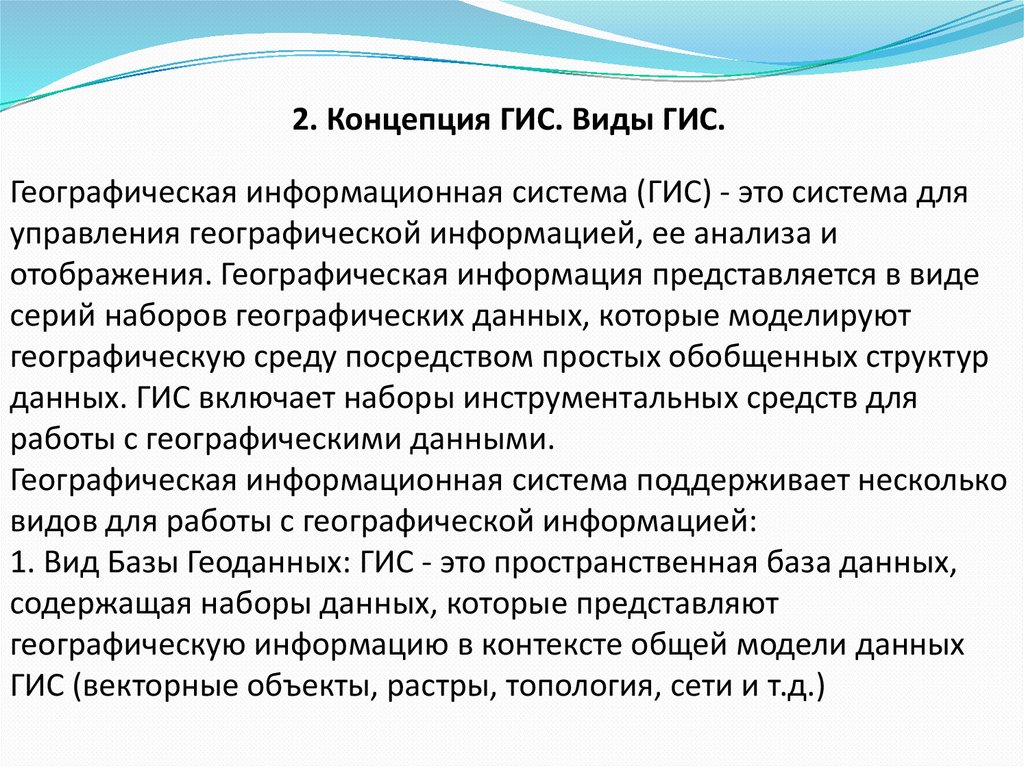 2. Концепция ГИС. Виды ГИС.

Географическая информационная система (ГИС) - это система для управления географической информацией, ее анализа и отображения. Географическая информация представляется в виде серий наборов географических данных, которые моделируют географическую среду посредством простых обобщенных структур данных. ГИС включает наборы инструментальных средств для работы с географическими данными.
Географическая информационная система поддерживает несколько видов для работы с географической информацией:
1. Вид Базы Геоданных: ГИС - это пространственная база данных, содержащая наборы данных, которые представляют географическую информацию в контексте общей модели данных ГИС (векторные объекты, растры, топология, сети и т.д.)